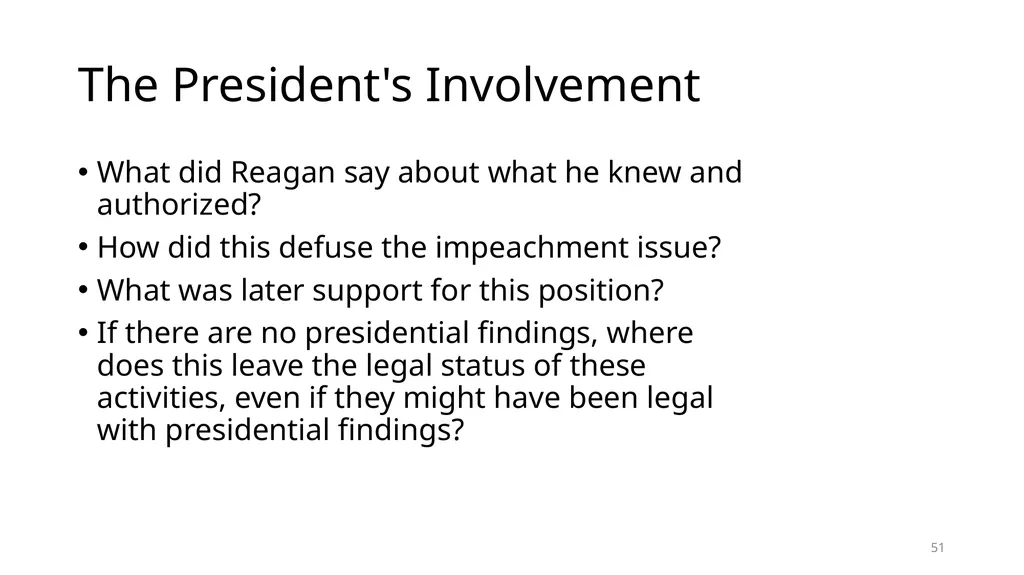 The President's Involvement

• What did Reagan say about what he knew and authorized?
• How did this defuse the impeachment issue?
• What was later support for this position?
• If there are no presidential findings, where does this leave the legal status of these activities, even if they might have been legal with presidential findings?

51